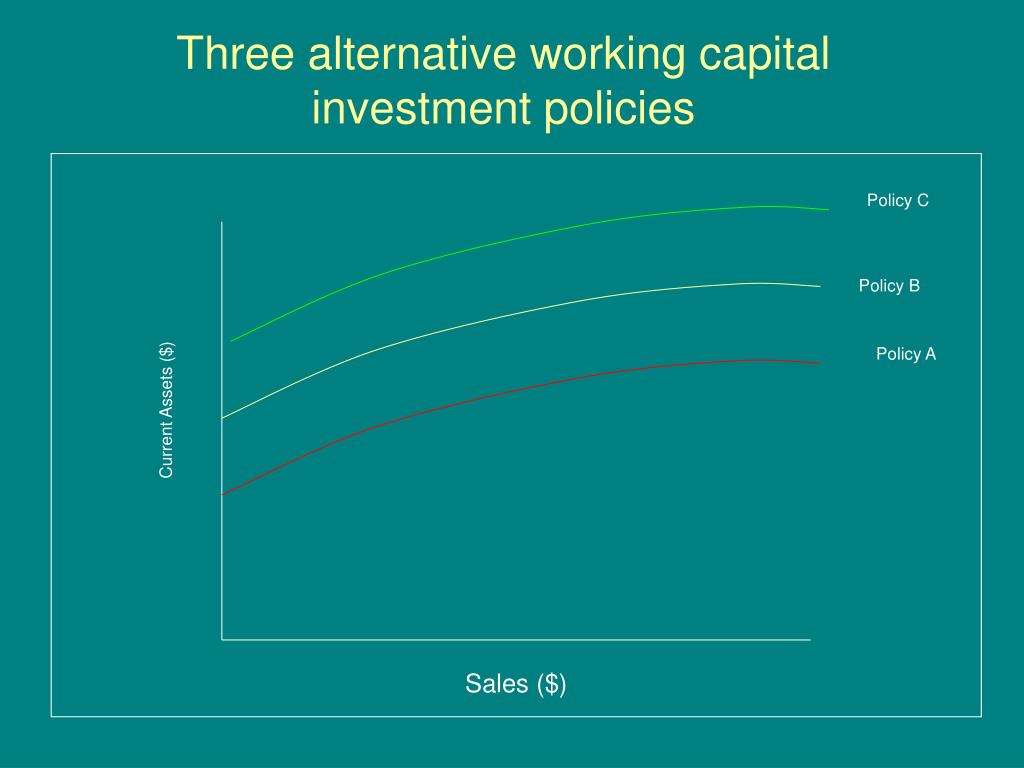 Three alternative working capital investment policies

Policy C

Policy B

Policy A

Current Assets ($)

Sales ($)